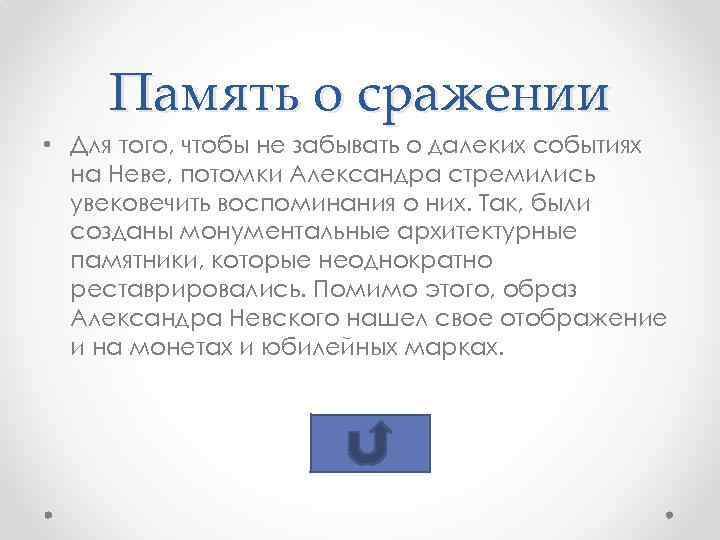 Память о сражении

• Для того, чтобы не забывать о далеких событиях на Неве, потомки Александра стремились увековечить воспоминания о них. Так, были созданы монументальные архитектурные памятники, которые неоднократно реставрировались. Помимо этого, образ Александра Невского нашел свое отображение и на монетах и юбилейных марках.